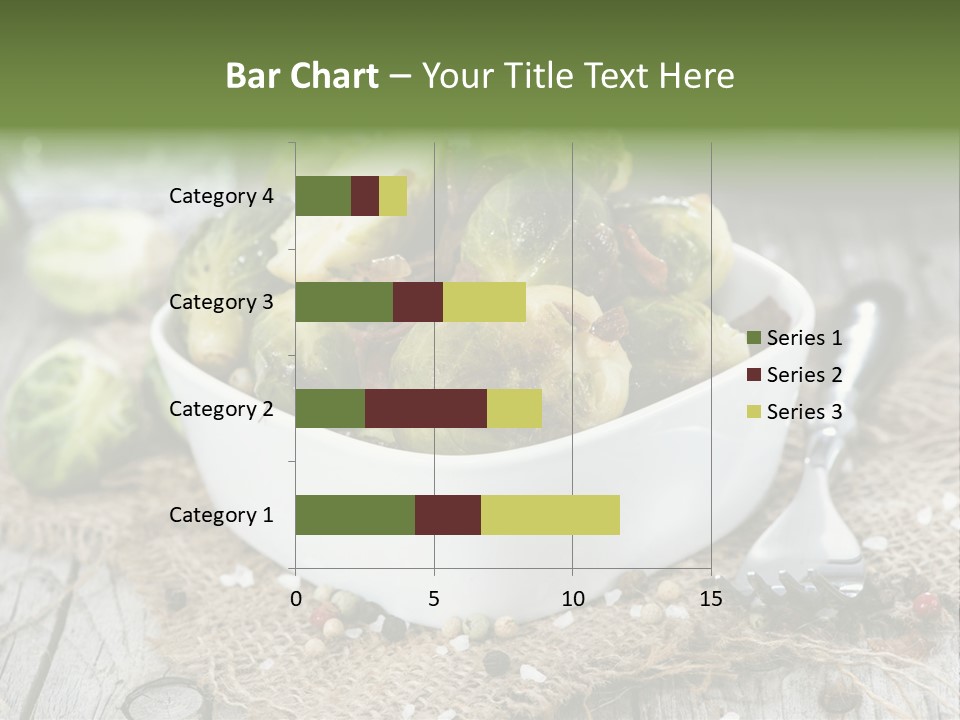 Bar Chart – Your Title Text Here

Category 4
Category 3
Category 2
Category 1

0
5
10
15

Series 1
Series 2
Series 3